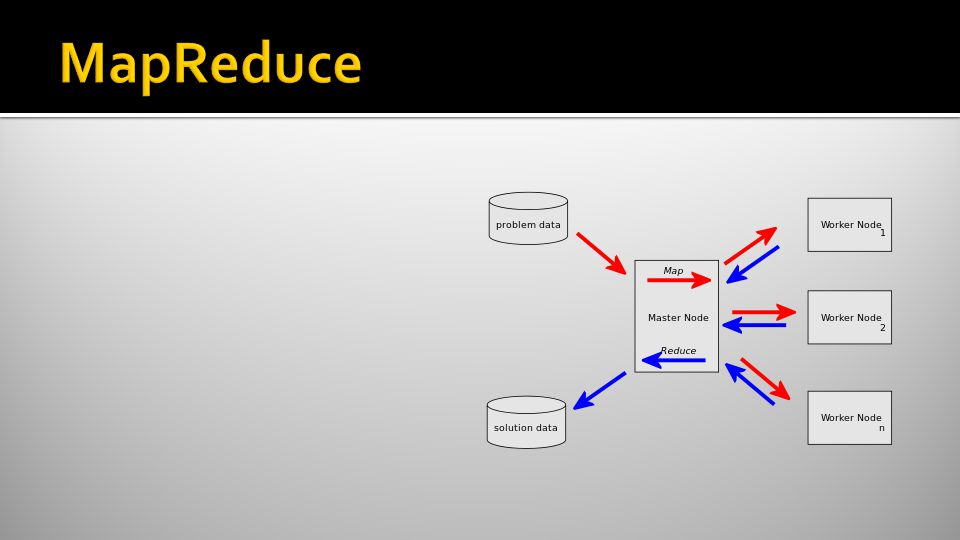 MapReduce

problem data

Map

Master Node

Reduce

solution data

Worker Node 1

Worker Node 2

Worker Node n